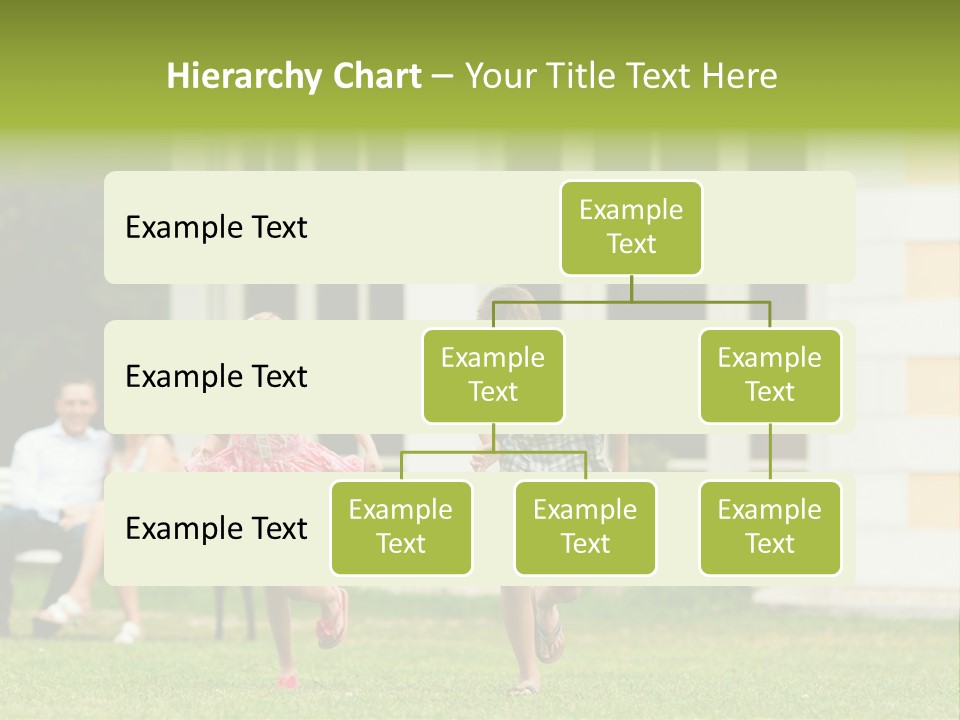 Hierarchy Chart – Your Title Text Here

Example Text

Example Text

Example Text

Example Text

Example Text

Example Text

Example Text

Example Text

Example Text